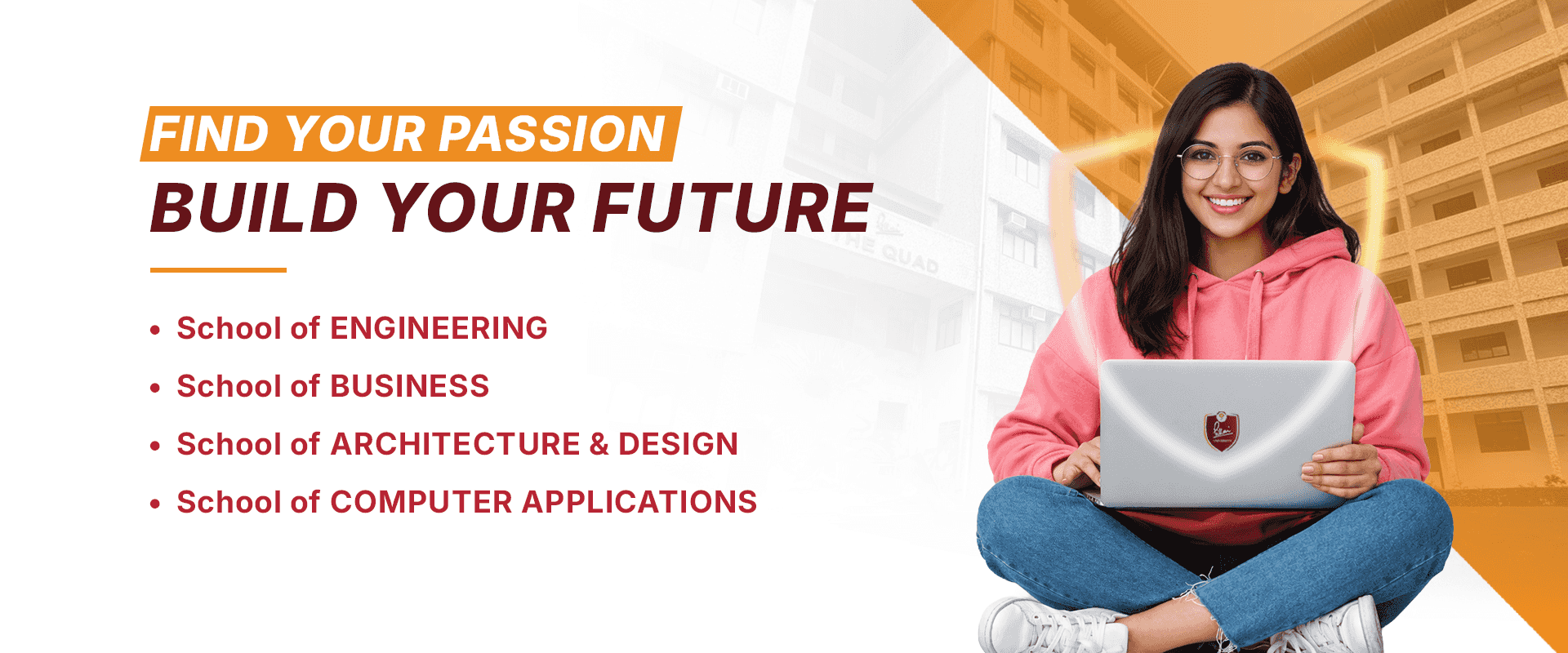 FIND YOUR PASSION
BUILD YOUR FUTURE

THE QUAD

• School of ENGINEERING
• School of BUSINESS
• School of ARCHITECTURE & DESIGN
• School of COMPUTER APPLICATIONS